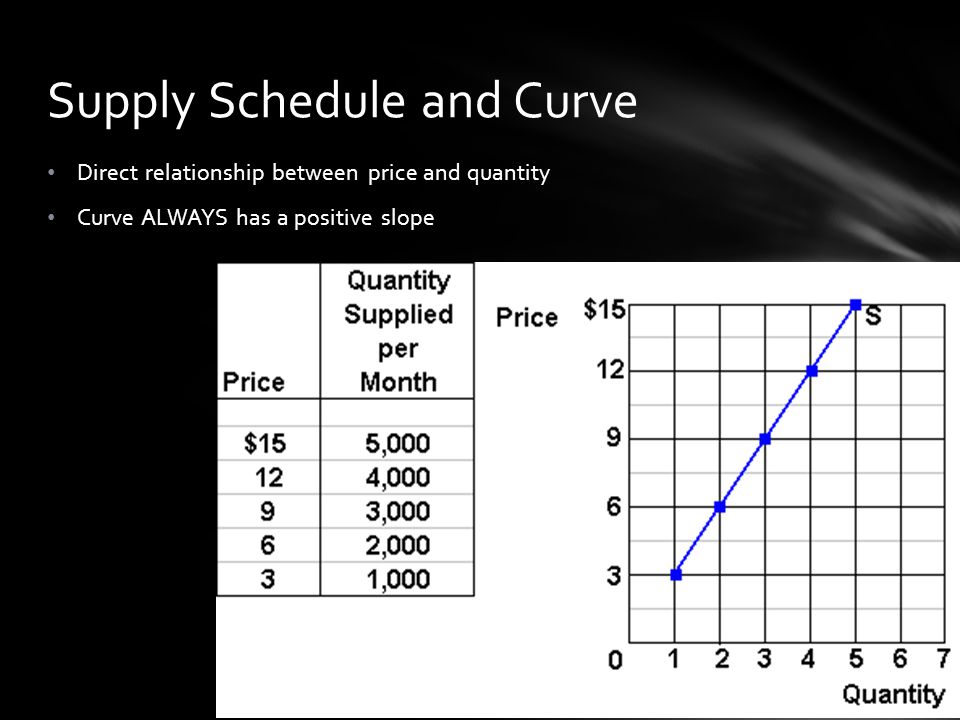 Supply Schedule and Curve

• Direct relationship between price and quantity

• Curve ALWAYS has a positive slope

| Price | Quantity Supplied per Month |
|---|---|
| $15 | 5,000 |
| 12 | 4,000 |
| 9 | 3,000 |
| 6 | 2,000 |
| 3 | 1,000 |

Price
$15
12
9
6
3
0
S
1 2 3 4 5 6 7
Quantity